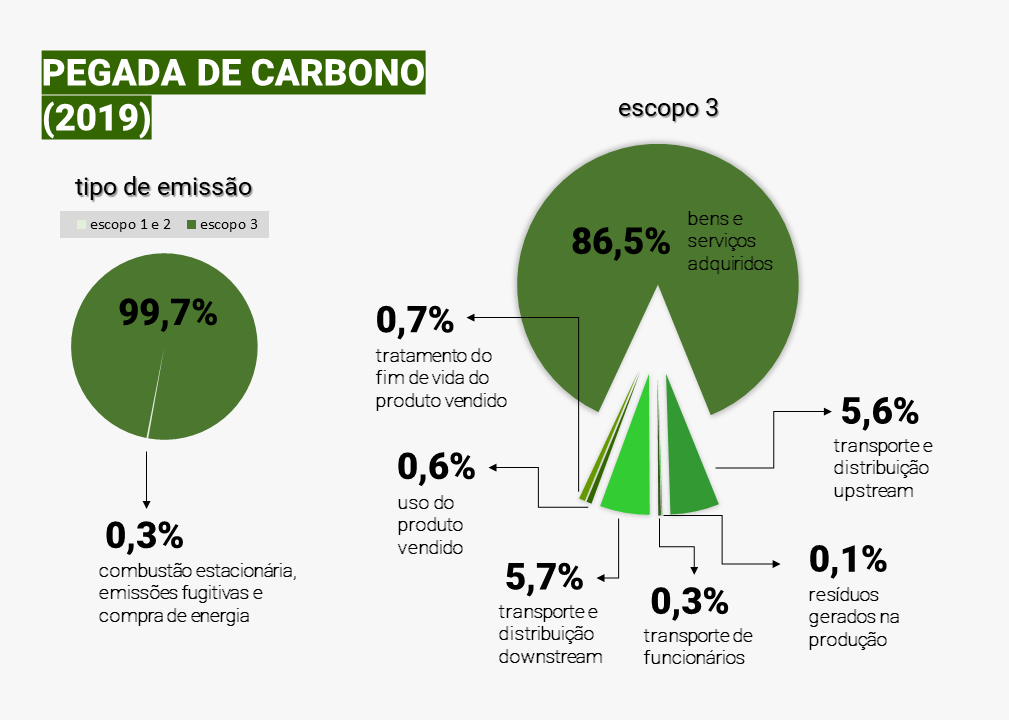 PEGADA DE CARBONO (2019)

tipo de emissão

escopo 1 e 2 escopo 3

99,7%

0,3%
combustão estacionária, emissões fugitivas e compra de energia

escopo 3

86,5%
bens e serviços adquiridos

0,7%
tratamento do fim de vida do produto vendido

0,6%
uso do produto vendido

5,7%
transporte e distribuição downstream

0,3%
transporte de funcionários

0,1%
resíduos gerados na produção

5,6%
transporte e distribuição upstream